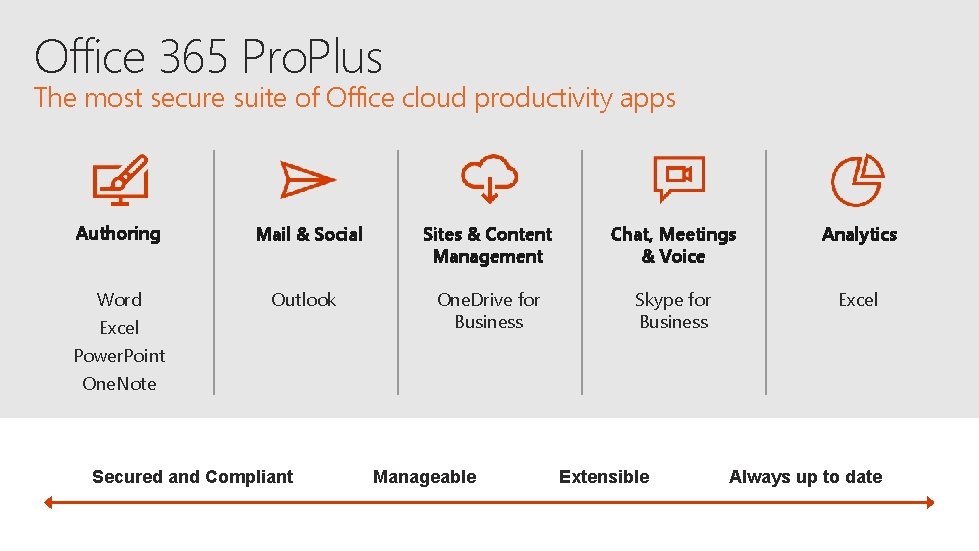 Office 365 ProPlus
The most secure suite of Office cloud productivity apps

Authoring

Word
Excel
PowerPoint
OneNote

Mail & Social

Outlook

Sites & Content Management

OneDrive for Business

Chat, Meetings & Voice

Skype for Business

Analytics

Excel

Secured and Compliant Manageable Extensible Always up to date